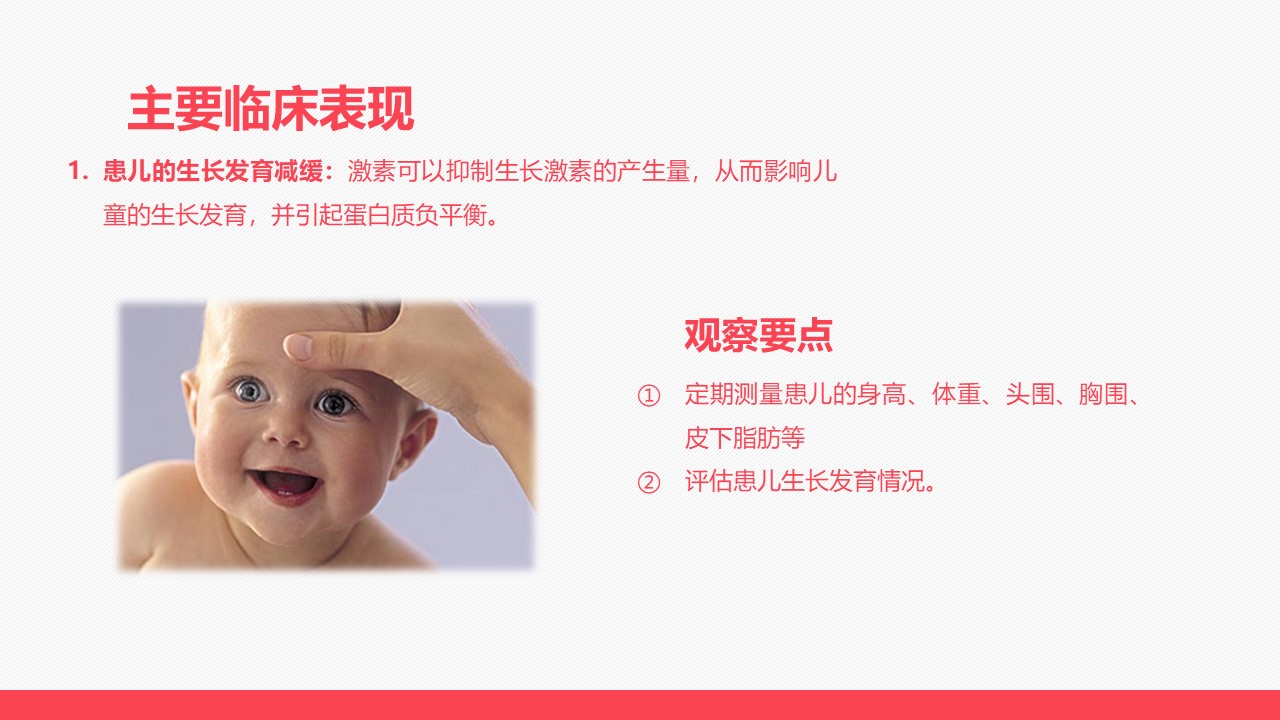 主要临床表现

1. 患儿的生长发育减缓：激素可以抑制生长激素的产生量，从而影响儿童的生长发育，并引起蛋白质负平衡。

观察要点

① 定期测量患儿的身高、体重、头围、胸围、皮下脂肪等

② 评估患儿生长发育情况。